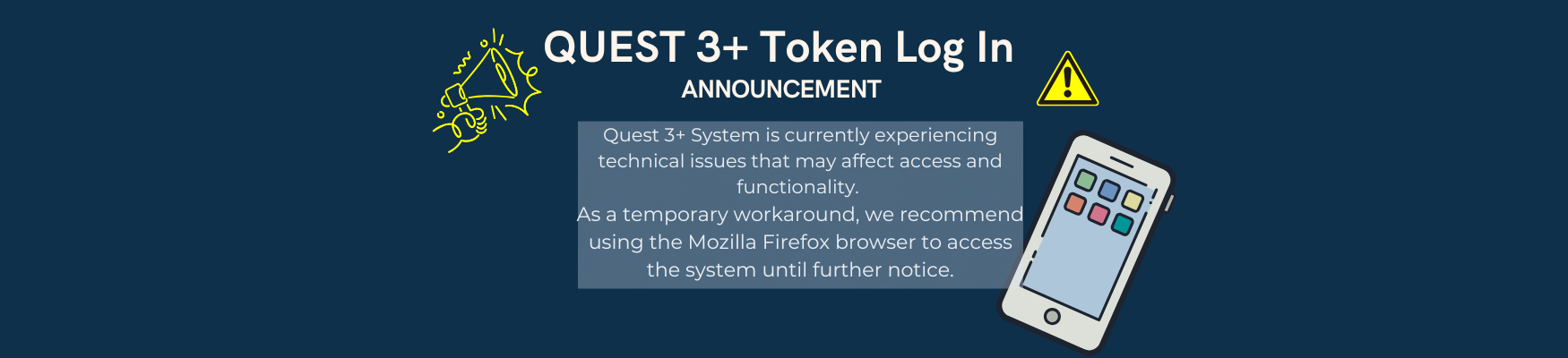 QUEST 3+ Token Log In
ANNOUNCEMENT

Quest 3+ System is currently experiencing technical issues that may affect access and functionality.
As a temporary workaround, we recommend using the Mozilla Firefox browser to access the system until further notice.